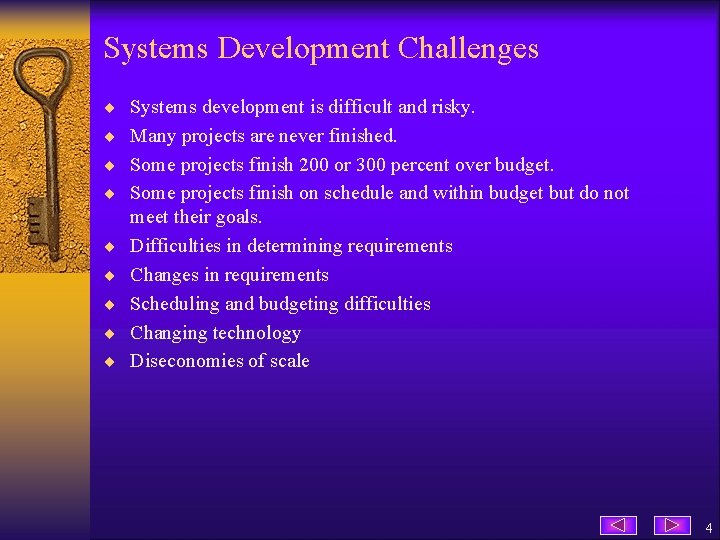 Systems Development Challenges

◆ Systems development is difficult and risky.
◆ Many projects are never finished.
◆ Some projects finish 200 or 300 percent over budget.
◆ Some projects finish on schedule and within budget but do not meet their goals.
◆ Difficulties in determining requirements
◆ Changes in requirements
◆ Scheduling and budgeting difficulties
◆ Changing technology
◆ Diseconomies of scale

4